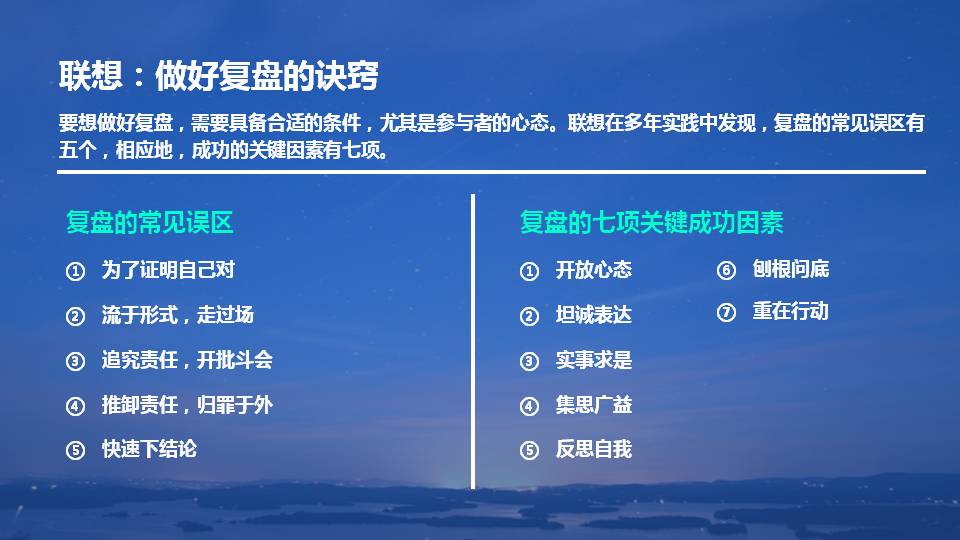 联想：做好复盘的诀窍

要想做好复盘，需要具备合适的条件，尤其是参与者的心态。联想在多年实践中发现，复盘的常见误区有五个，相应地，成功的关键因素有七项。

复盘的常见误区

① 为了证明自己对

② 流于形式，走过场

③ 追究责任，开批斗会

④ 推卸责任，归罪于外

⑤ 快速下结论

复盘的七项关键成功因素

① 开放心态

② 坦诚表达

③ 实事求是

④ 集思广益

⑤ 反思自我

⑥ 刨根问底

⑦ 重在行动